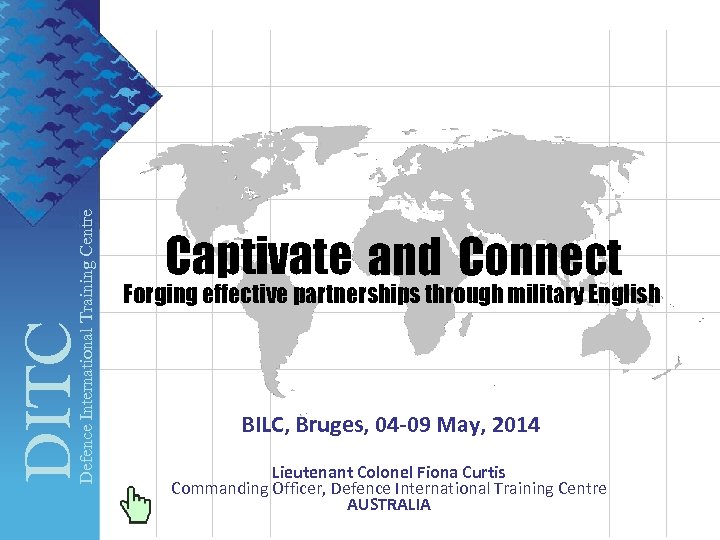 DITC
Defence International Training Centre

Captivate and Connect
Forging effective partnerships through military English

BILC, Bruges, 04-09 May, 2014

Lieutenant Colonel Fiona Curtis
Commanding Officer, Defence International Training Centre
AUSTRALIA